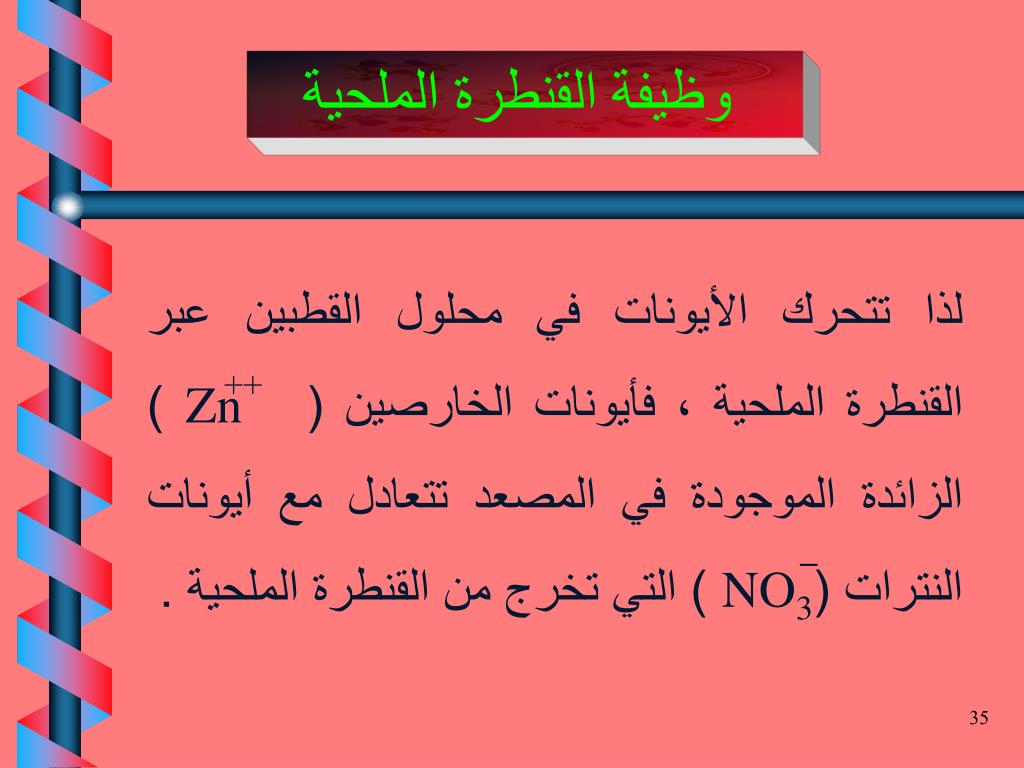 وظيفة القنطرة الملحية

لذا تتحرك الأيونات في محلول القطبين عبر القنطرة الملحية ، فأيونات الخارصين ( $Zn^{++}$ ) الزائدة الموجودة في المصعد تتعادل مع أيونات النترات ($NO_3^-$ ) التي تخرج من القنطرة الملحية .

35